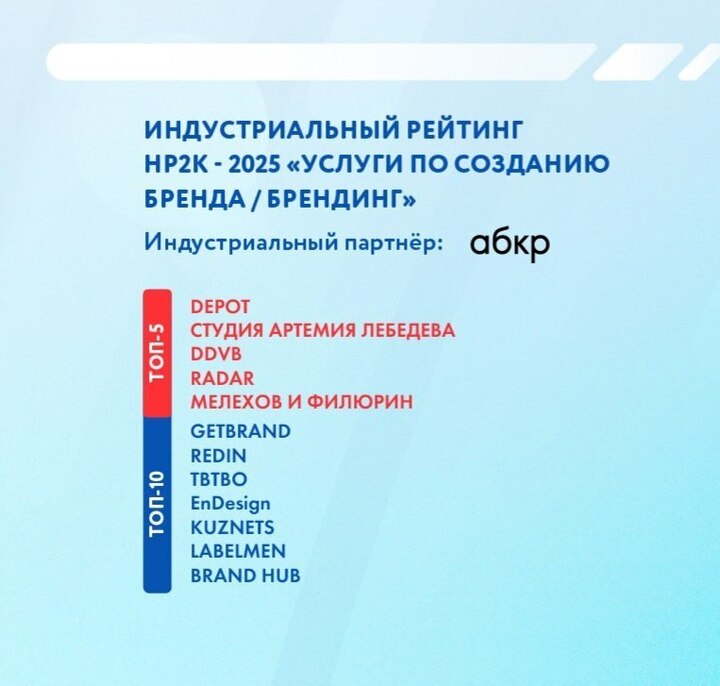 ИНДУСТРИАЛЬНЫЙ РЕЙТИНГ НР2К - 2025 «УСЛУГИ ПО СОЗДАНИЮ БРЕНДА / БРЕНДИНГ»

Индустриальный партнёр: абкр

ТОП-5

DEPOT
СТУДИЯ АРТЕМИЯ ЛЕБЕДЕВА
DDVB
RADAR
МЕЛЕХОВ И ФИЛЮРИН

ТОП-10

GETBRAND
REDIN
TBTBO
EnDesign
KUZNETS
LABELMEN
BRAND HUB